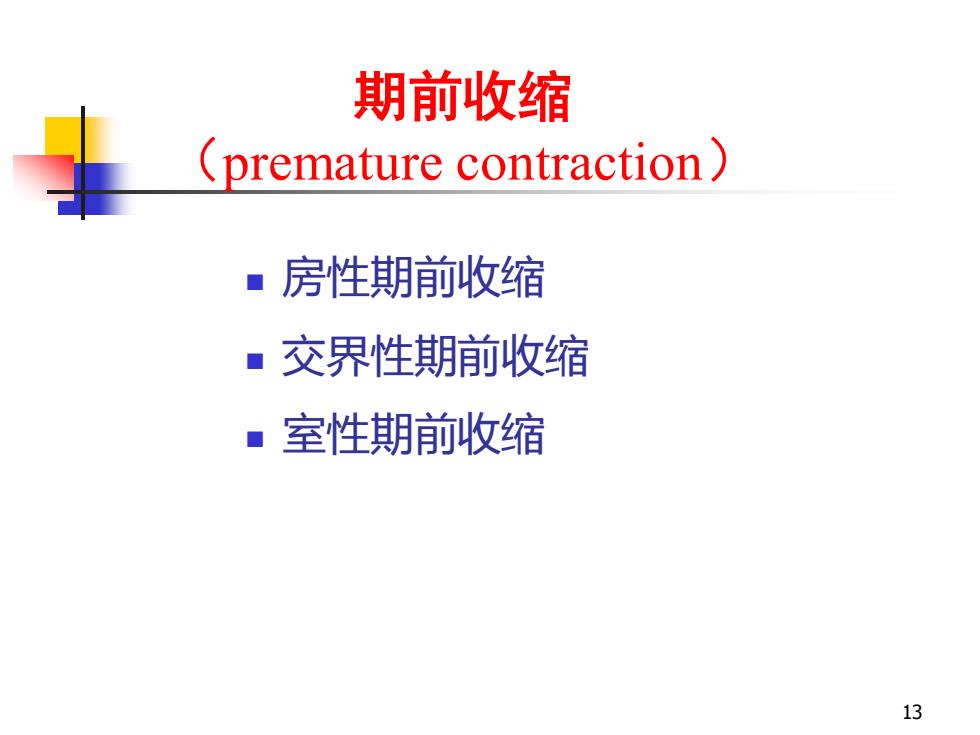 期前收缩
（premature contraction）

- 房性期前收缩
- 交界性期前收缩
- 室性期前收缩

13